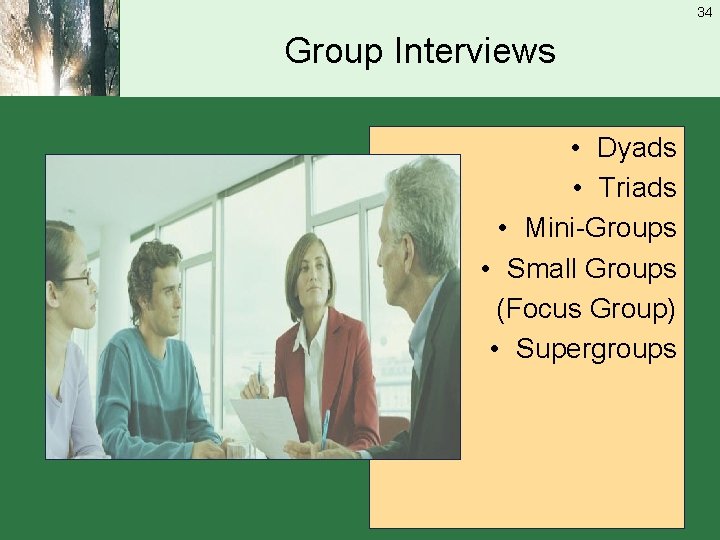 34

Group Interviews

• Dyads
• Triads
• Mini-Groups
• Small Groups (Focus Group)
• Supergroups